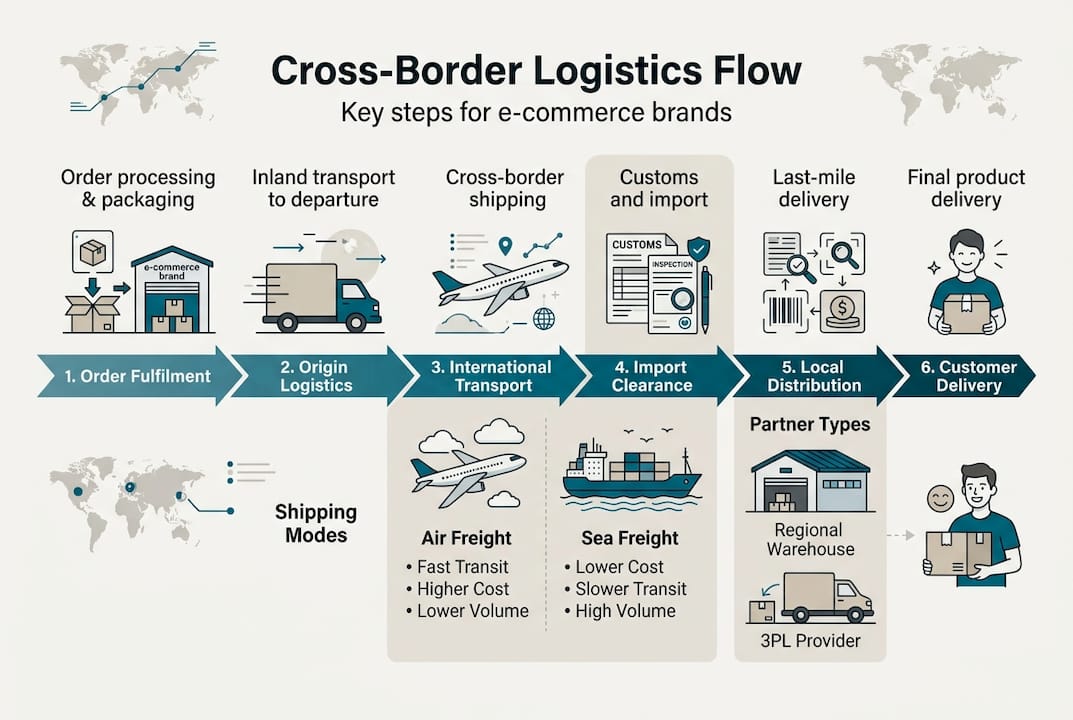 Cross-Border Logistics Flow

Key steps for e-commerce brands

Order processing & packaging

Inland transport to departure

Cross-border shipping

Customs and import

Last-mile delivery

Final product delivery

e-commerce brand

CUSTOMS

INSPECTION

1. Order Fulfilment

2. Origin Logistics

3. International Transport

4. Import Clearance

5. Local Distribution

6. Customer Delivery

Shipping Modes

Air Freight
• Fast Transit
• Higher Cost
• Lower Volume

Sea Freight
• Lower Cost
• Slower Transit
• High Volume

Partner Types

Regional Warehouse

3PL Provider